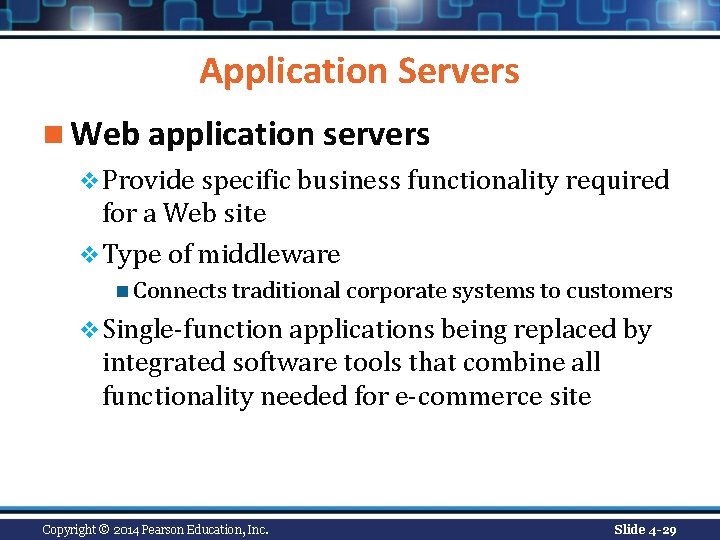 Application Servers

Web application servers

Provide specific business functionality required for a Web site

Type of middleware

Connects traditional corporate systems to customers

Single-function applications being replaced by integrated software tools that combine all functionality needed for e-commerce site

Copyright © 2014 Pearson Education, Inc.

Slide 4-29